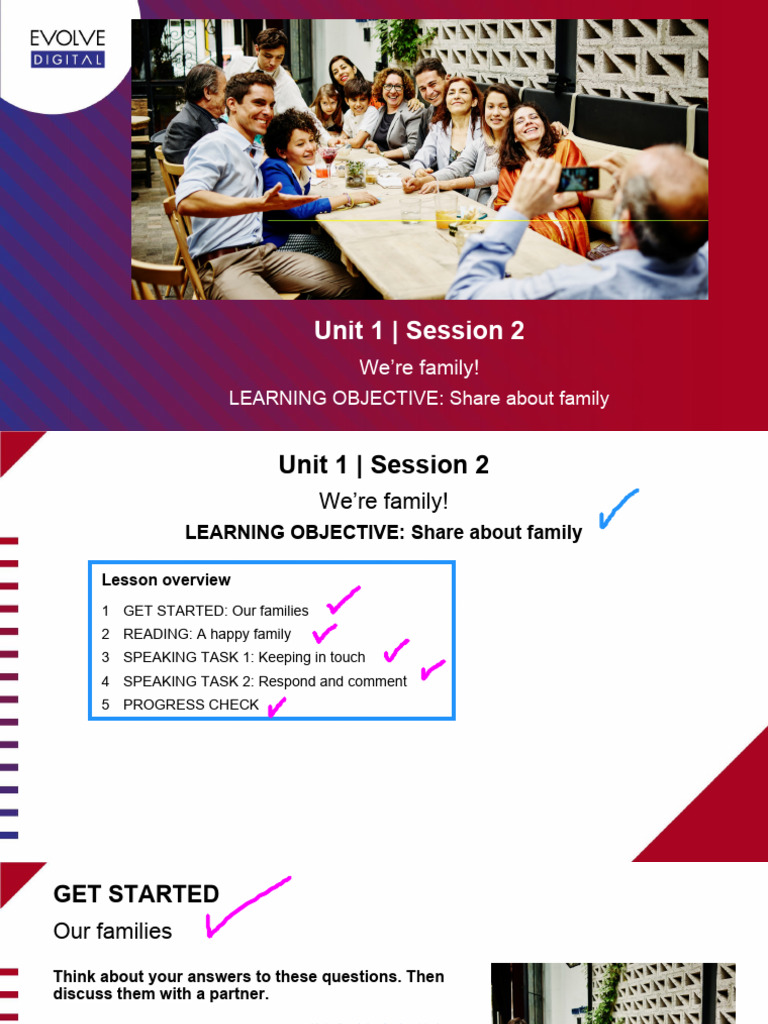 EVOLVE
DIGITAL

Unit 1 | Session 2

We're family!

LEARNING OBJECTIVE: Share about family

Unit 1 | Session 2

We're family!

LEARNING OBJECTIVE: Share about family

Lesson overview

1 GET STARTED: Our families
2 READING: A happy family
3 SPEAKING TASK 1: Keeping in touch
4 SPEAKING TASK 2: Respond and comment
5 PROGRESS CHECK

GET STARTED

Our families

Think about your answers to these questions. Then discuss them with a partner.